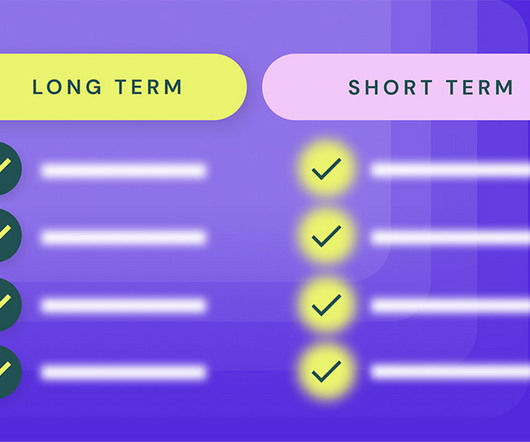 LONG TERM

SHORT TERM